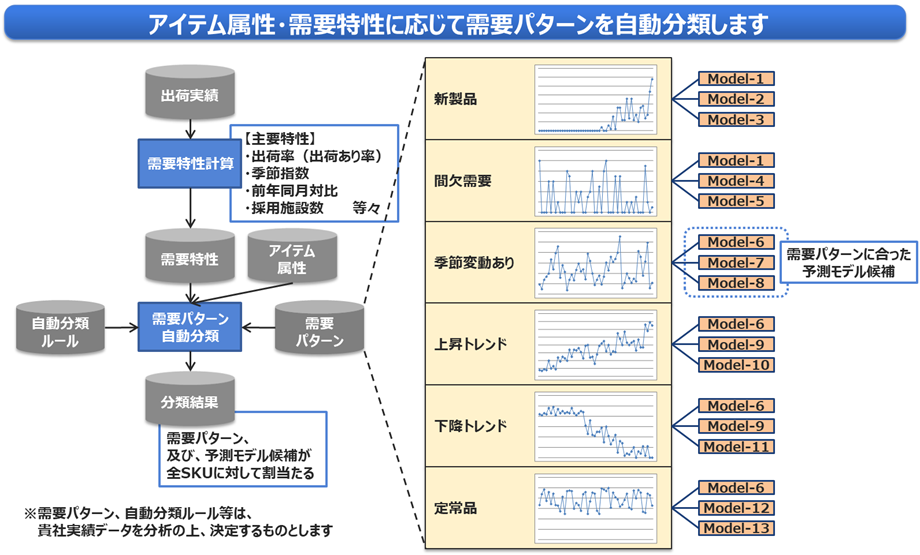 アイテム属性・需要特性に応じて需要パターンを自動分類します

出荷実績

需要特性計算

【主要特性】
・出荷率（出荷あり率）
・季節指数
・前年同月対比
・採用施設数　　等々

需要特性

アイテム属性

自動分類ルール

需要パターン自動分類

需要パターン

分類結果

需要パターン、及び、予測モデル候補が全SKUに対して割当たる

※需要パターン、自動分類ルール等は、貴社実績データを分析の上、決定するものとします

新製品
Model-1
Model-2
Model-3

間欠需要
Model-1
Model-4
Model-5

季節変動あり
Model-6
Model-7
Model-8

需要パターンに合った予測モデル候補

上昇トレンド
Model-6
Model-9
Model-10

下降トレンド
Model-6
Model-9
Model-11

定常品
Model-6
Model-12
Model-13